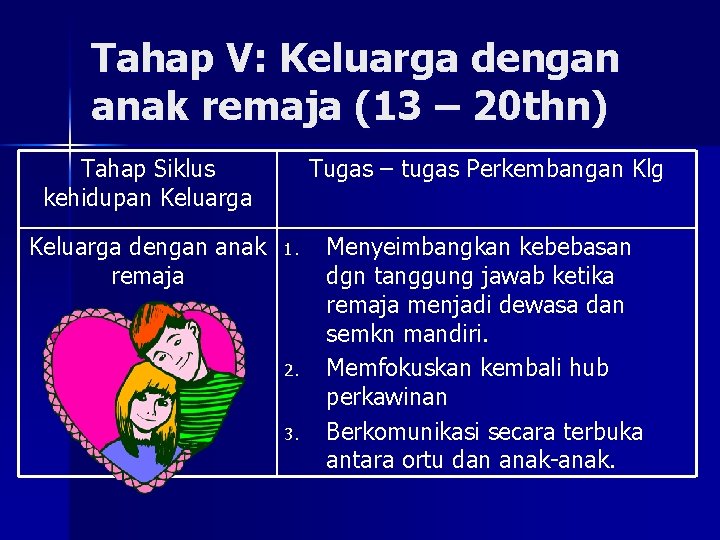 Tahap V: Keluarga dengan anak remaja (13 – 20thn)

| Tahap Siklus kehidupan Keluarga | Tugas – tugas Perkembangan Klg |
|---|---|
| Keluarga dengan anak remaja | 1. Menyeimbangkan kebebasan dgn tanggung jawab ketika remaja menjadi dewasa dan semkn mandiri. 2. Memfokuskan kembali hub perkawinan 3. Berkomunikasi secara terbuka antara ortu dan anak-anak. |